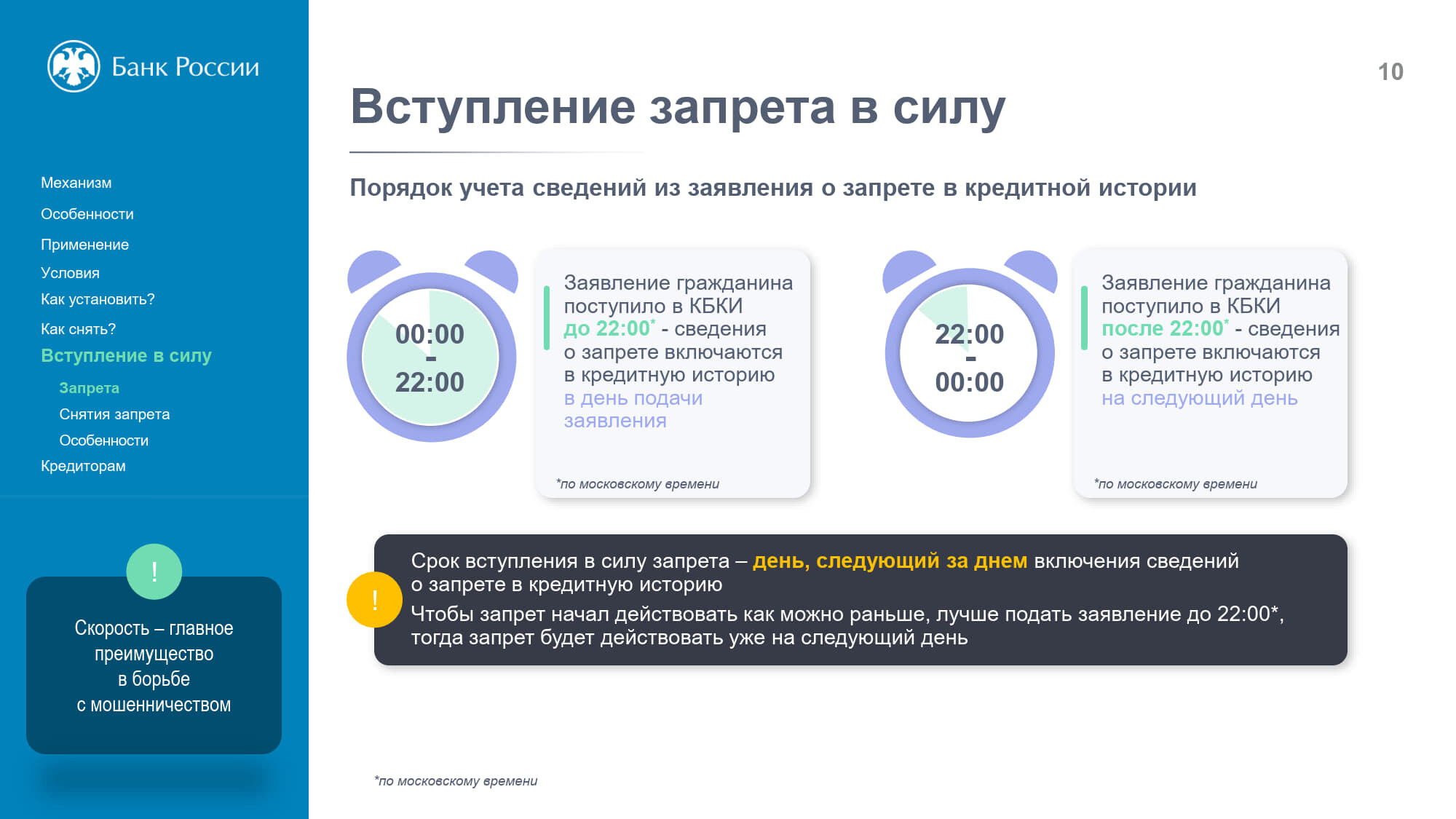 Банк России

Механизм
Особенности
Применение
Условия
Как установить?
Как снять?
Вступление в силу
Запрета
Снятия запрета
Особенности
Кредиторам

!
Скорость – главное преимущество в борьбе с мошенничеством

10

Вступление запрета в силу

Порядок учета сведений из заявления о запрете в кредитной истории

00:00 - 22:00

Заявление гражданина поступило в КБКИ до 22:00* - сведения о запрете включаются в кредитную историю в день подачи заявления

*по московскому времени

22:00 - 00:00

Заявление гражданина поступило в КБКИ после 22:00* - сведения о запрете включаются в кредитную историю на следующий день

*по московскому времени

!
Срок вступления в силу запрета – день, следующий за днем включения сведений о запрете в кредитную историю
Чтобы запрет начал действовать как можно раньше, лучше подать заявление до 22:00*, тогда запрет будет действовать уже на следующий день

*по московскому времени